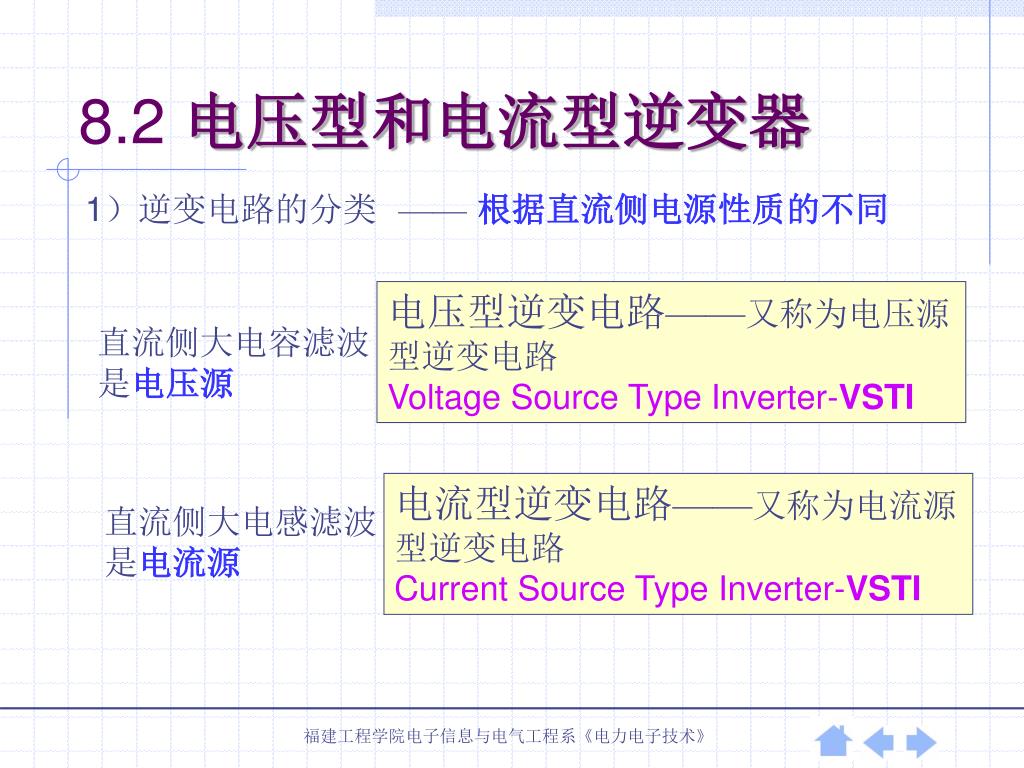 8.2 电压型和电流型逆变器

1）逆变电路的分类 —— 根据直流侧电源性质的不同

直流侧大电容滤波是电压源

电压型逆变电路——又称为电压源型逆变电路
Voltage Source Type Inverter-VSTI

直流侧大电感滤波是电流源

电流型逆变电路——又称为电流源型逆变电路
Current Source Type Inverter-VSTI

福建工程学院电子信息与电气工程系《电力电子技术》